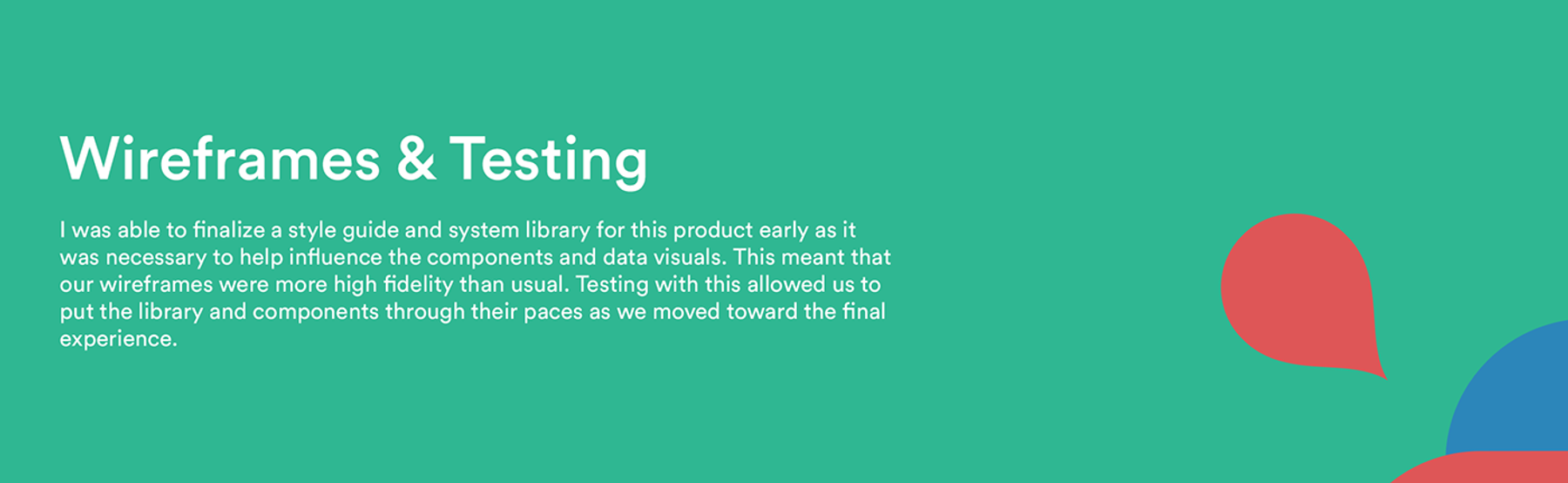 Wireframes & Testing

I was able to finalize a style guide and system library for this product early as it was necessary to help influence the components and data visuals. This meant that our wireframes were more high fidelity than usual. Testing with this allowed us to put the library and components through their paces as we moved toward the final experience.